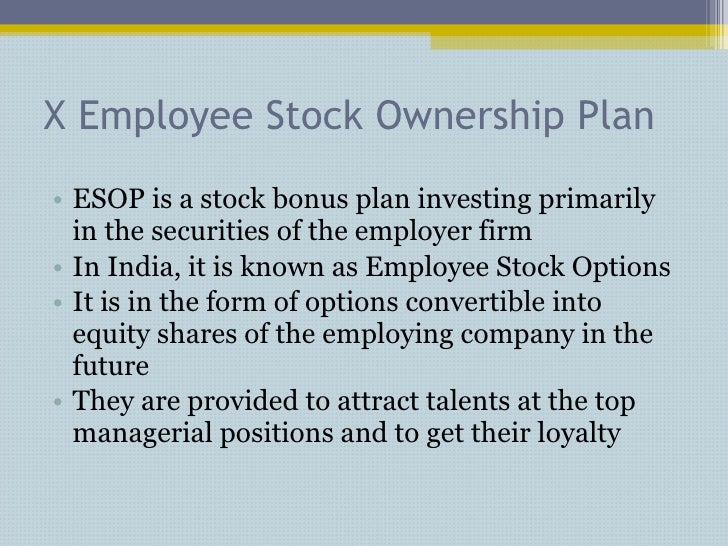 X Employee Stock Ownership Plan

• ESOP is a stock bonus plan investing primarily in the securities of the employer firm
• In India, it is known as Employee Stock Options
• It is in the form of options convertible into equity shares of the employing company in the future
• They are provided to attract talents at the top managerial positions and to get their loyalty